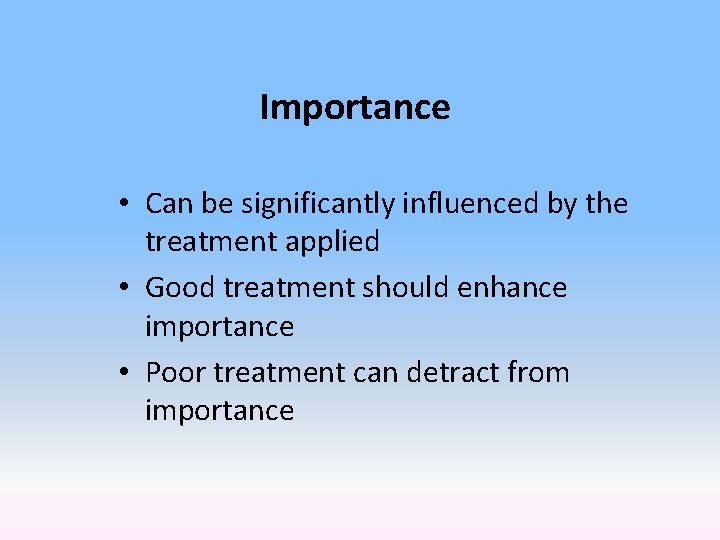 Importance

• Can be significantly influenced by the treatment applied
• Good treatment should enhance importance
• Poor treatment can detract from importance